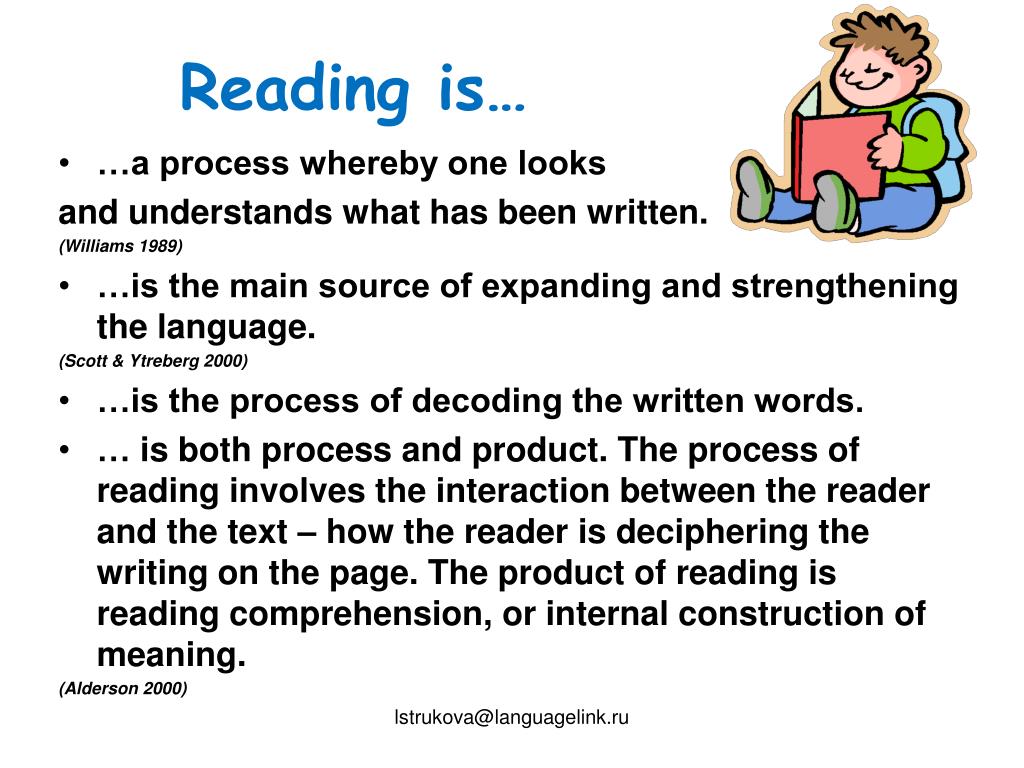 Reading is…

• …a process whereby one looks
and understands what has been written.
(Williams 1989)

• …is the main source of expanding and strengthening the language.
(Scott & Ytreberg 2000)

• …is the process of decoding the written words.

• … is both process and product. The process of reading involves the interaction between the reader and the text – how the reader is deciphering the writing on the page. The product of reading is reading comprehension, or internal construction of meaning.
(Alderson 2000)

lstrukova@languagelink.ru